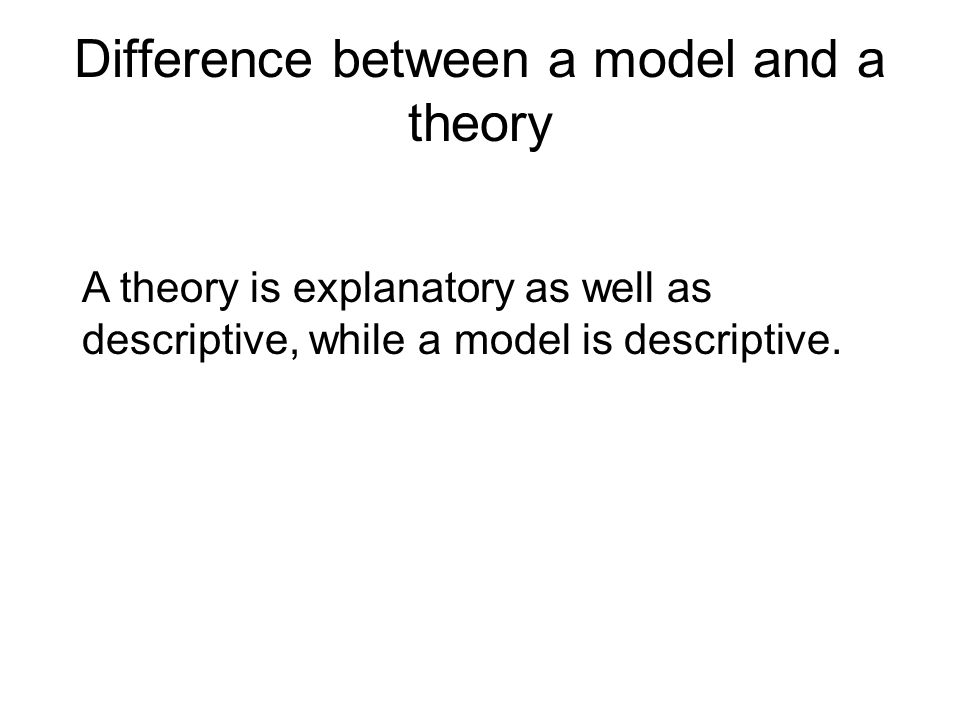 Difference between a model and a theory

A theory is explanatory as well as descriptive, while a model is descriptive.